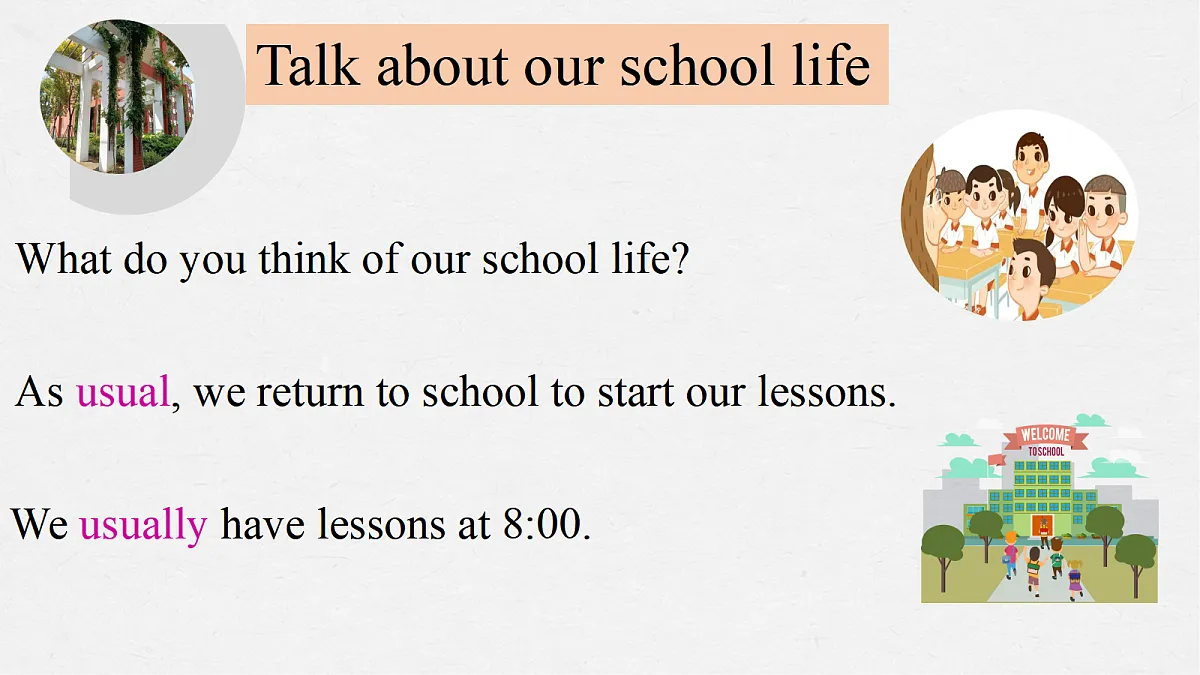 Talk about our school life

What do you think of our school life?

As usual, we return to school to start our lessons.

We usually have lessons at 8:00.

WELCOME
TOSCHOOL